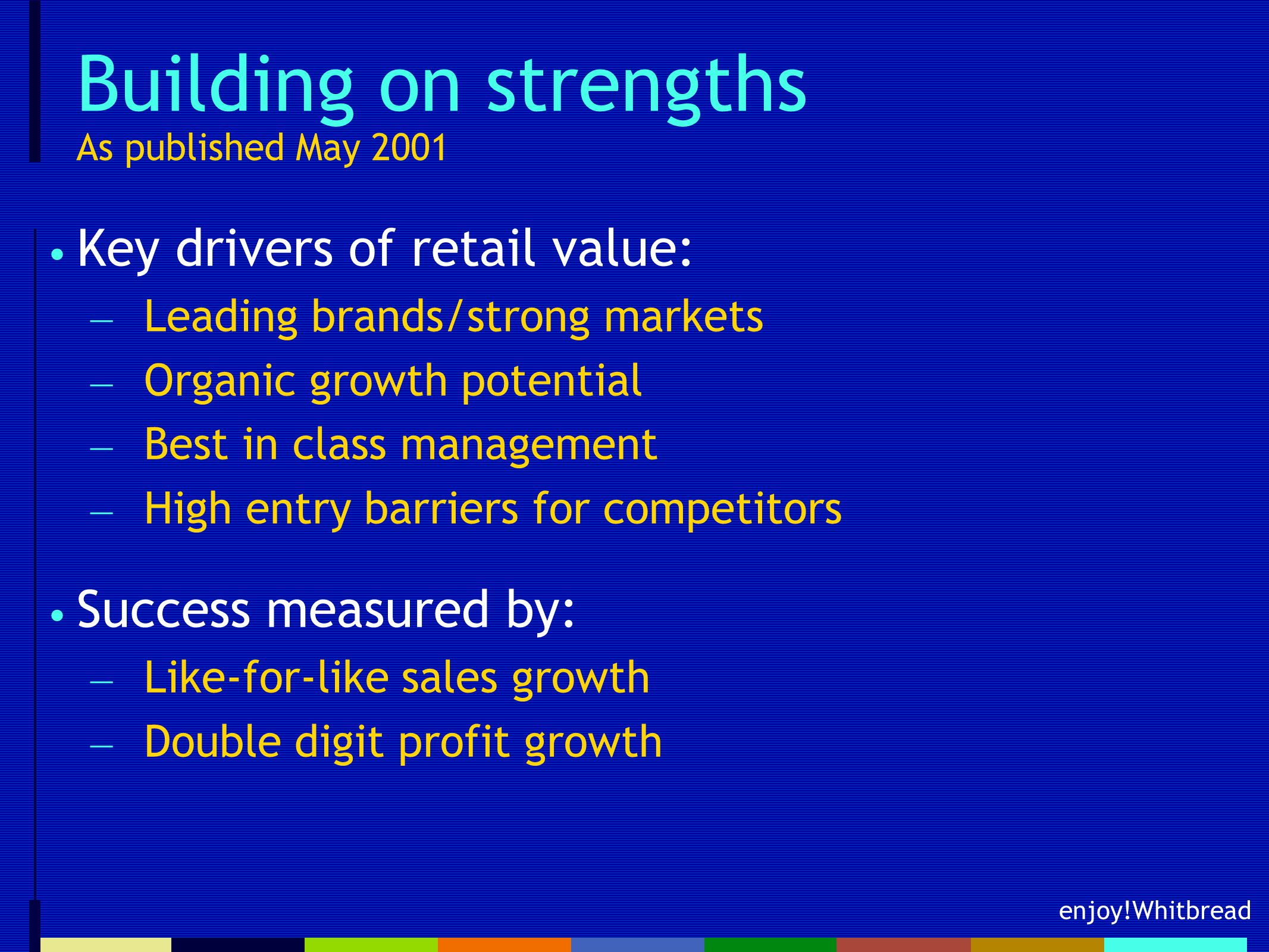 Building on strengths
As published May 2001

• Key drivers of retail value:
– Leading brands/strong markets
– Organic growth potential
– Best in class management
– High entry barriers for competitors

• Success measured by:
– Like-for-like sales growth
– Double digit profit growth

enjoy!Whitbread